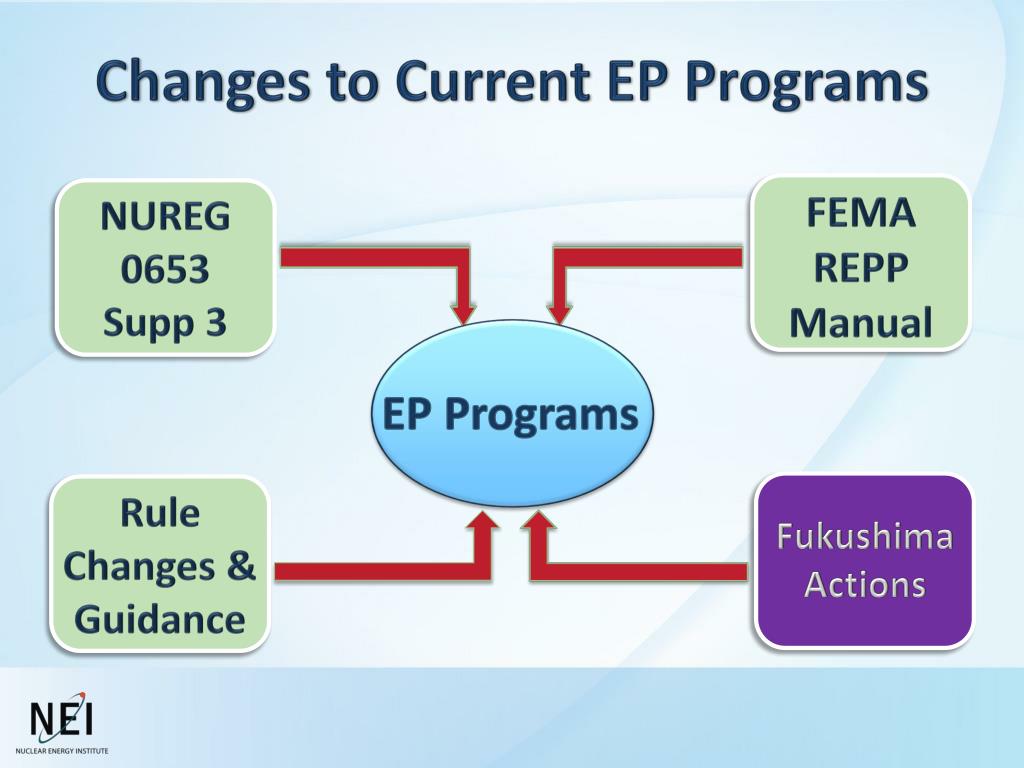 Changes to Current EP Programs

NUREG 0653 Supp 3

FEMA REPP Manual

EP Programs

Rule Changes & Guidance

Fukushima Actions

NEI
NUCLEAR ENERGY INSTITUTE